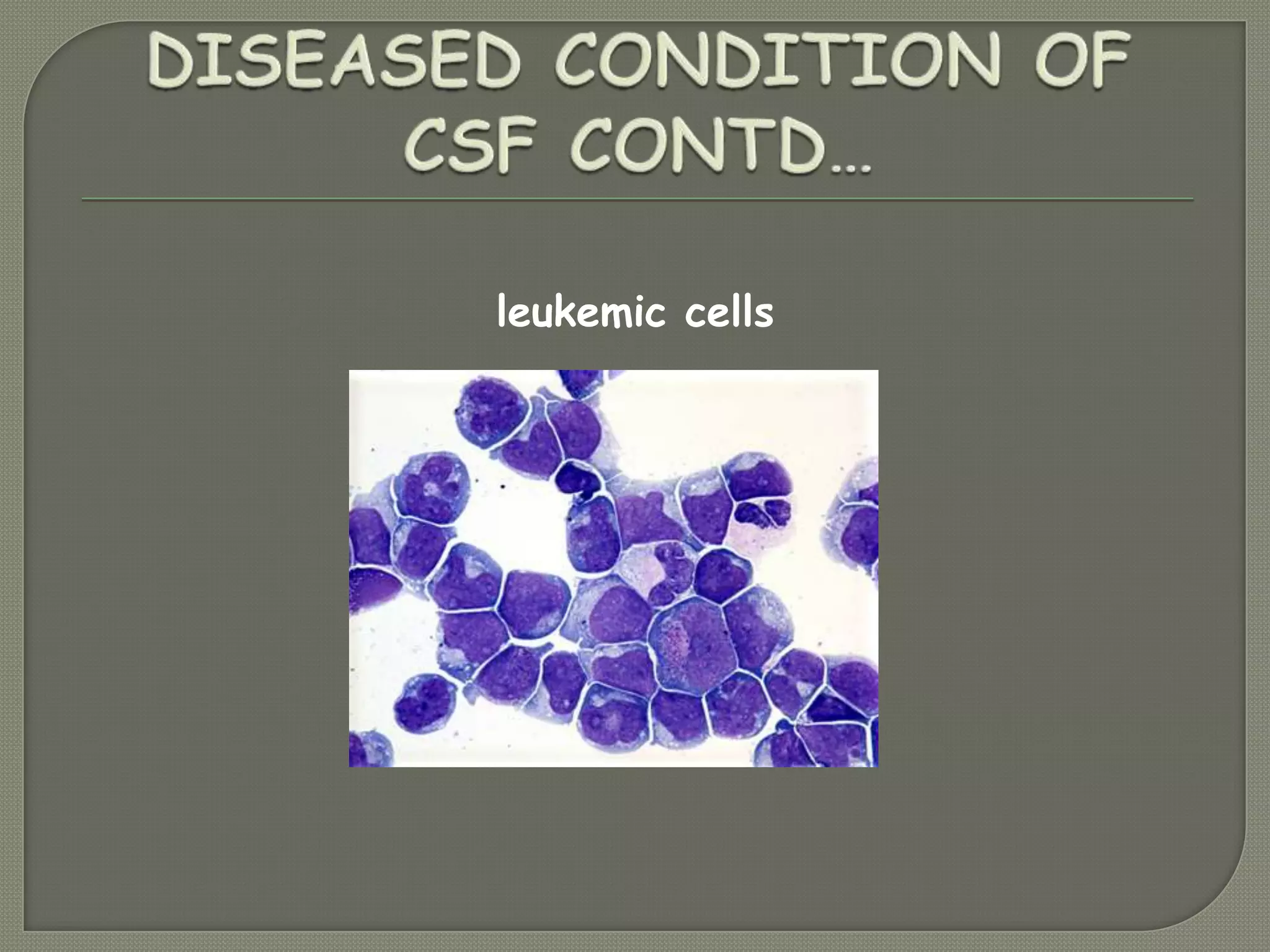 DISEASED CONDITION OF CSF CONTD…

leukemic cells